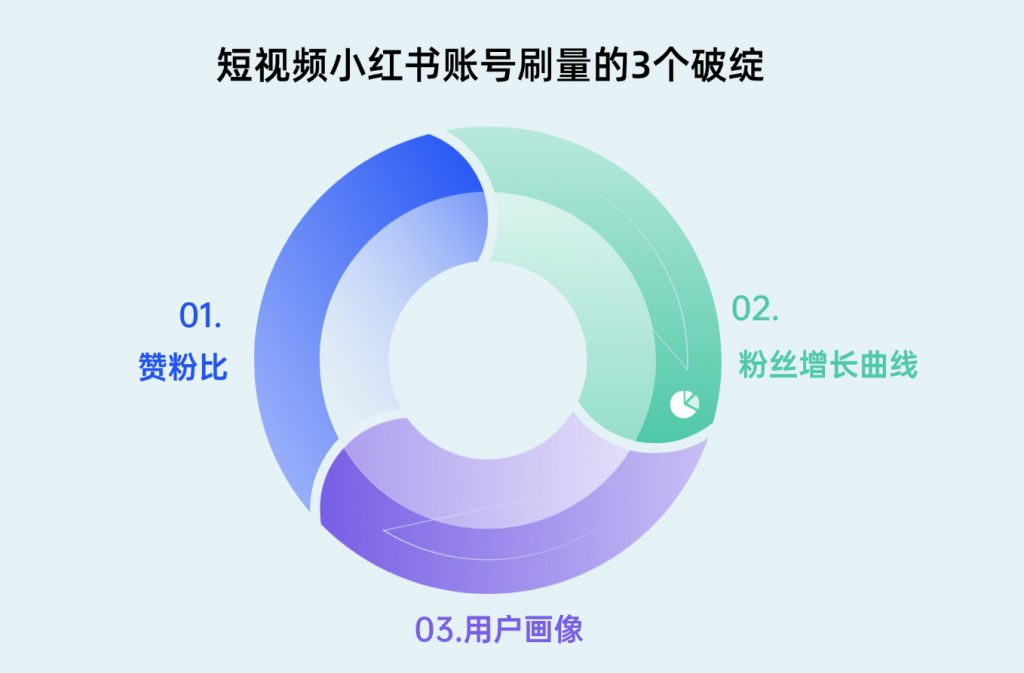 短视频小红书账号刷量的3个破绽

01.
赞粉比

02.
粉丝增长曲线

03.用户画像